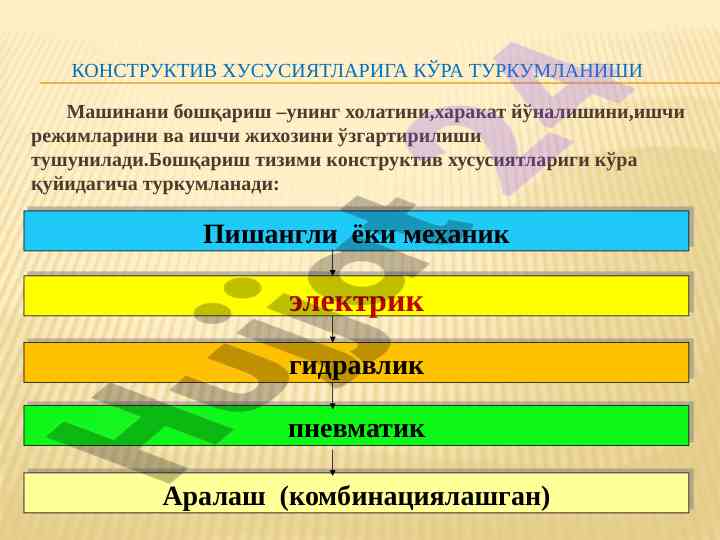 КОНСТРУКТИВ ХУСУСИЯТЛАРИГА КЎРА ТУРКУМЛАНИШИ

Машинани бошқариш –унинг холатини,харакат йўналишини,ишчи режимларини ва ишчи жихозини ўзгартирилиши тушунилади.Бошқариш тизими конструктив хусусиятлариги кўра қуйидагича туркумланади:

Пишангли ёки механик

электрик

гидравлик

пневматик

Аралаш (комбинациялашган)

Hujjat 24